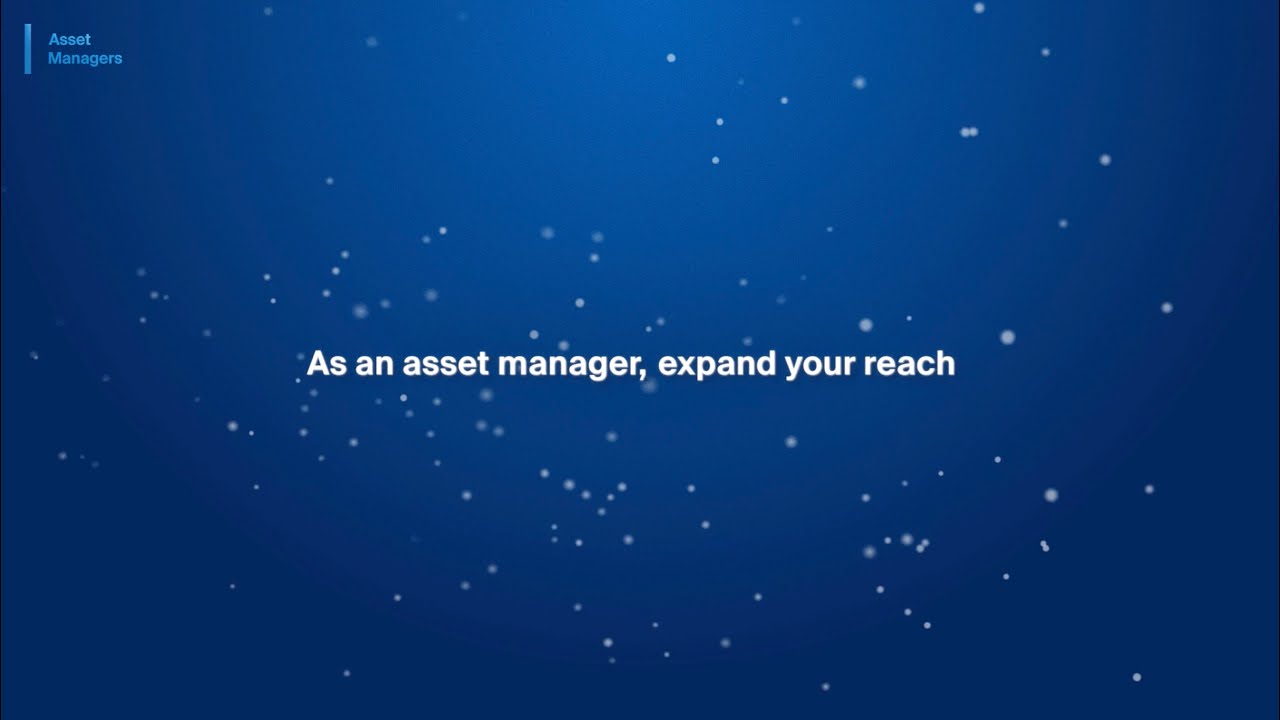 Asset
Managers

As an asset manager, expand your reach